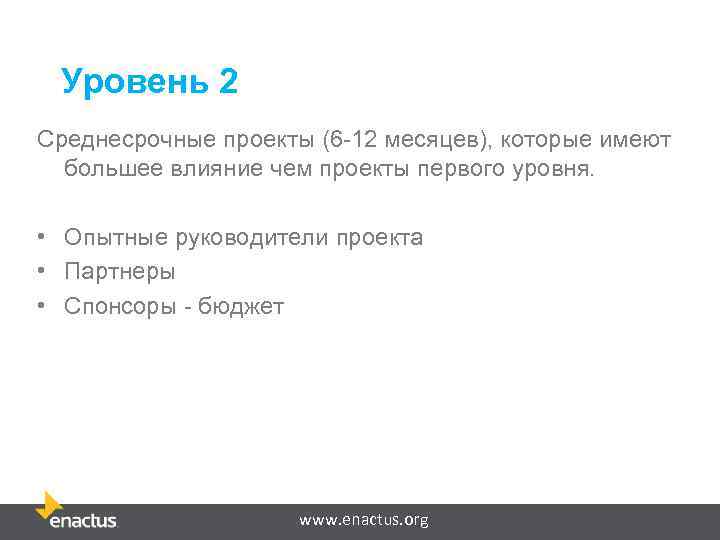 Уровень 2

Среднесрочные проекты (6-12 месяцев), которые имеют большее влияние чем проекты первого уровня.

• Опытные руководители проекта
• Партнеры
• Спонсоры - бюджет

enactus

www.enactus.org